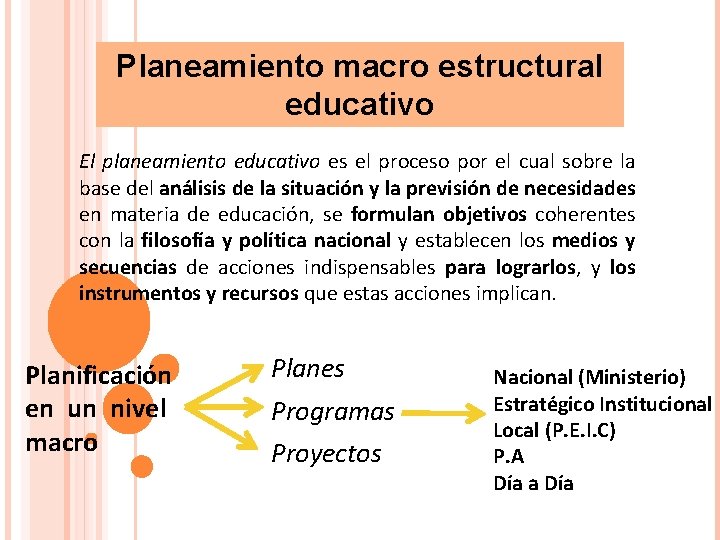 Planeamiento macro estructural educativo

El planeamiento educativo es el proceso por el cual sobre la base del análisis de la situación y la previsión de necesidades en materia de educación, se formulan objetivos coherentes con la filosofía y política nacional y establecen los medios y secuencias de acciones indispensables para lograrlos, y los instrumentos y recursos que estas acciones implican.

Planificación en un nivel macro

Planes
Programas
Proyectos

Nacional (Ministerio)
Estratégico Institucional
Local (P.E.I.C)
P.A
Día a Día